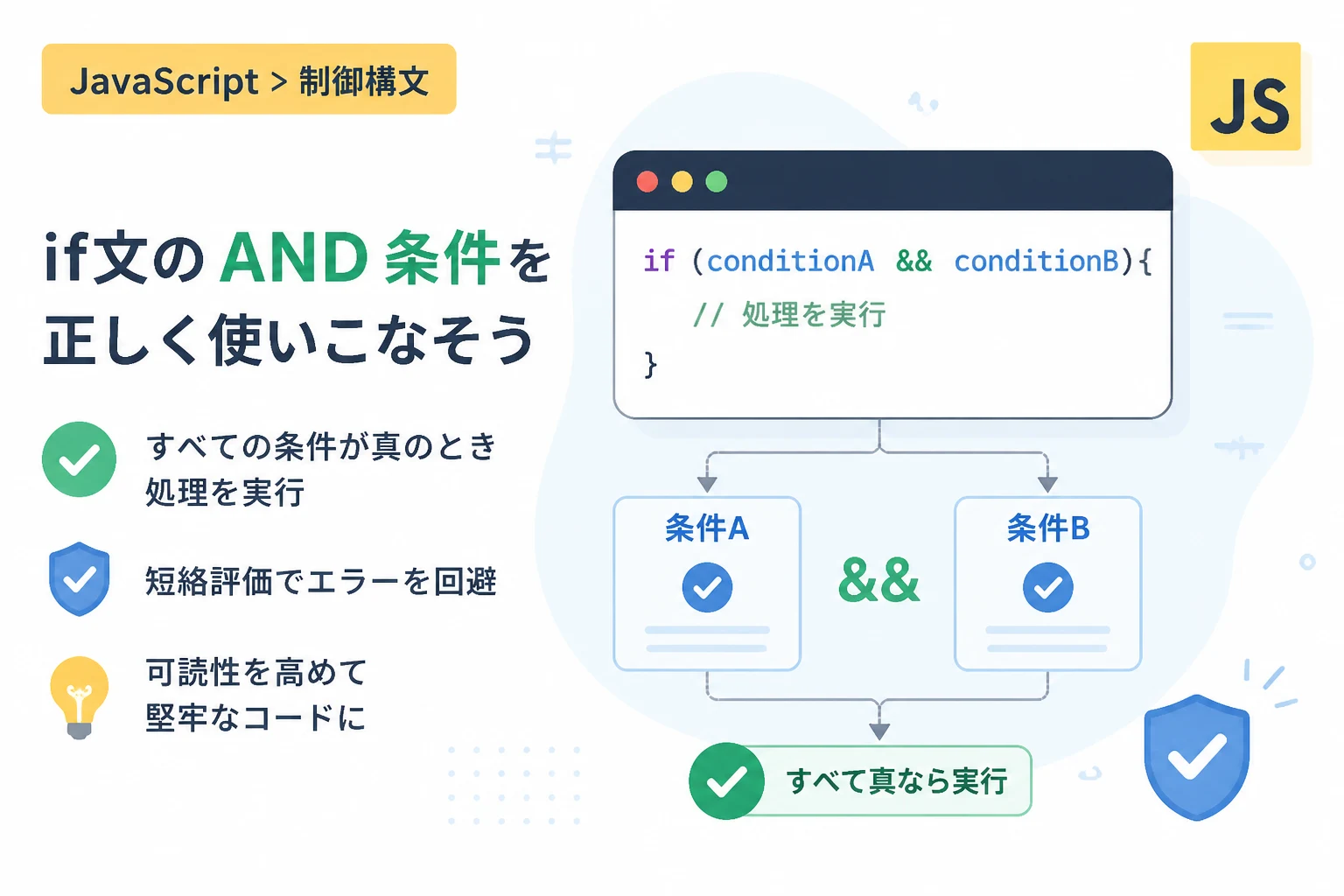 JavaScript > 制御構文

JS

if文の AND 条件を正しく使いこなそう

すべての条件が真のとき処理を実行

短絡評価でエラーを回避

可読性を高めて堅牢なコードに

if (conditionA && conditionB){
// 処理を実行
}

条件A

&&

条件B

すべて真なら実行